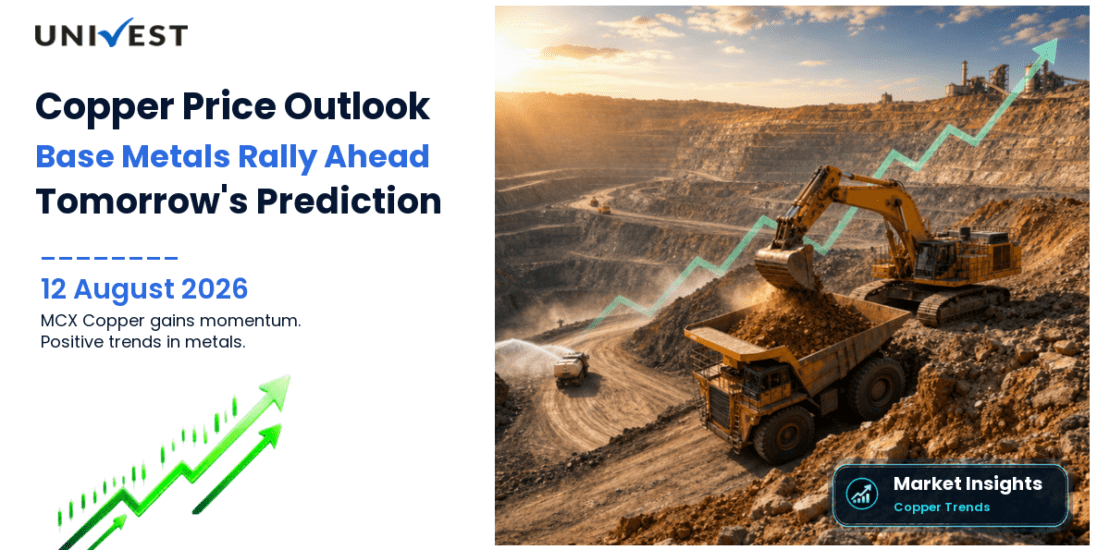 UNIVEST

Copper Price Outlook
Base Metals Rally Ahead
Tomorrow's Prediction

12 August 2026
MCX Copper gains momentum.
Positive trends in metals.

Market Insights
Copper Trends